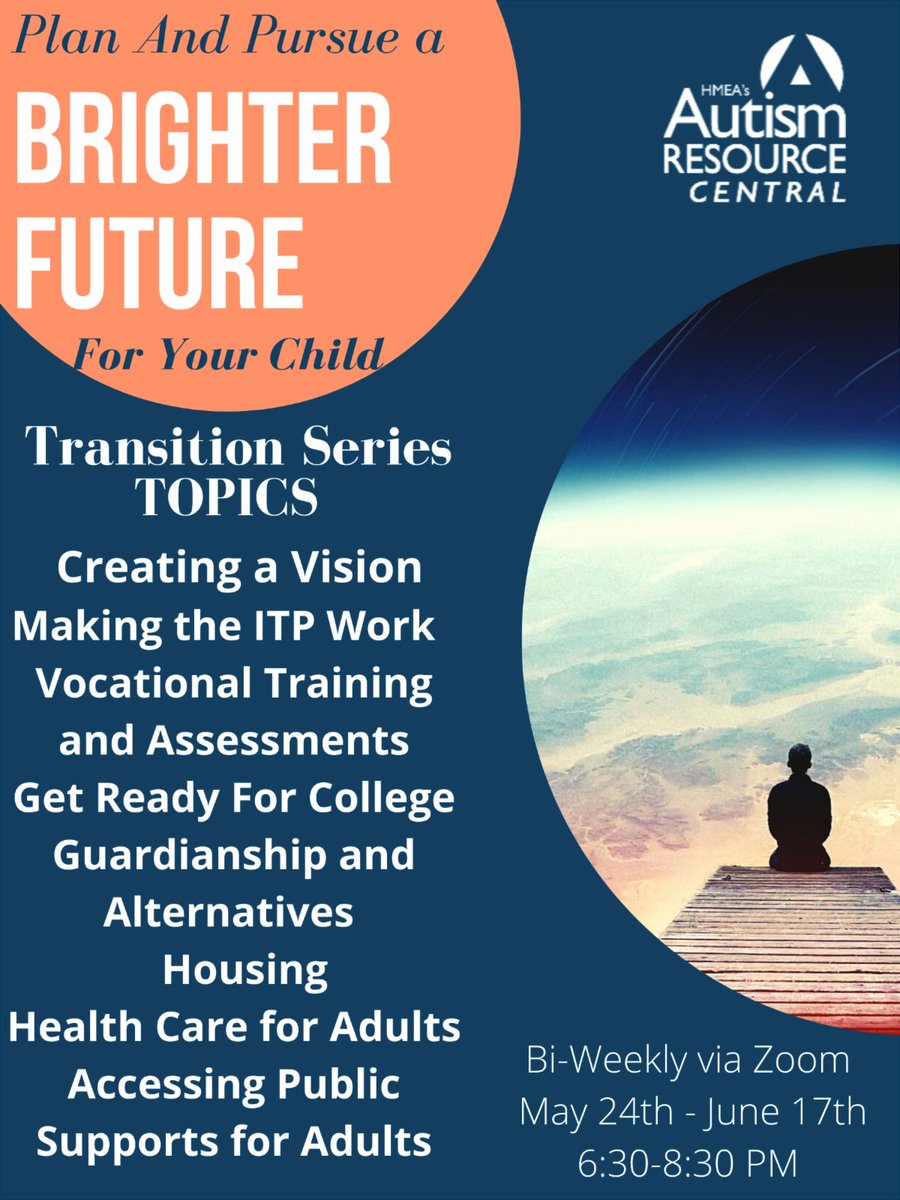 Plan And Pursue a
BRIGHTER FUTURE
For Your Child

HMEA's
Autism
RESOURCE
CENTRAL

Transition Series
TOPICS

Creating a Vision
Making the ITP Work
Vocational Training and Assessments
Get Ready For College
Guardianship and Alternatives
Housing
Health Care for Adults
Accessing Public Supports for Adults

Bi-Weekly via Zoom
May 24th - June 17th
6:30-8:30 PM